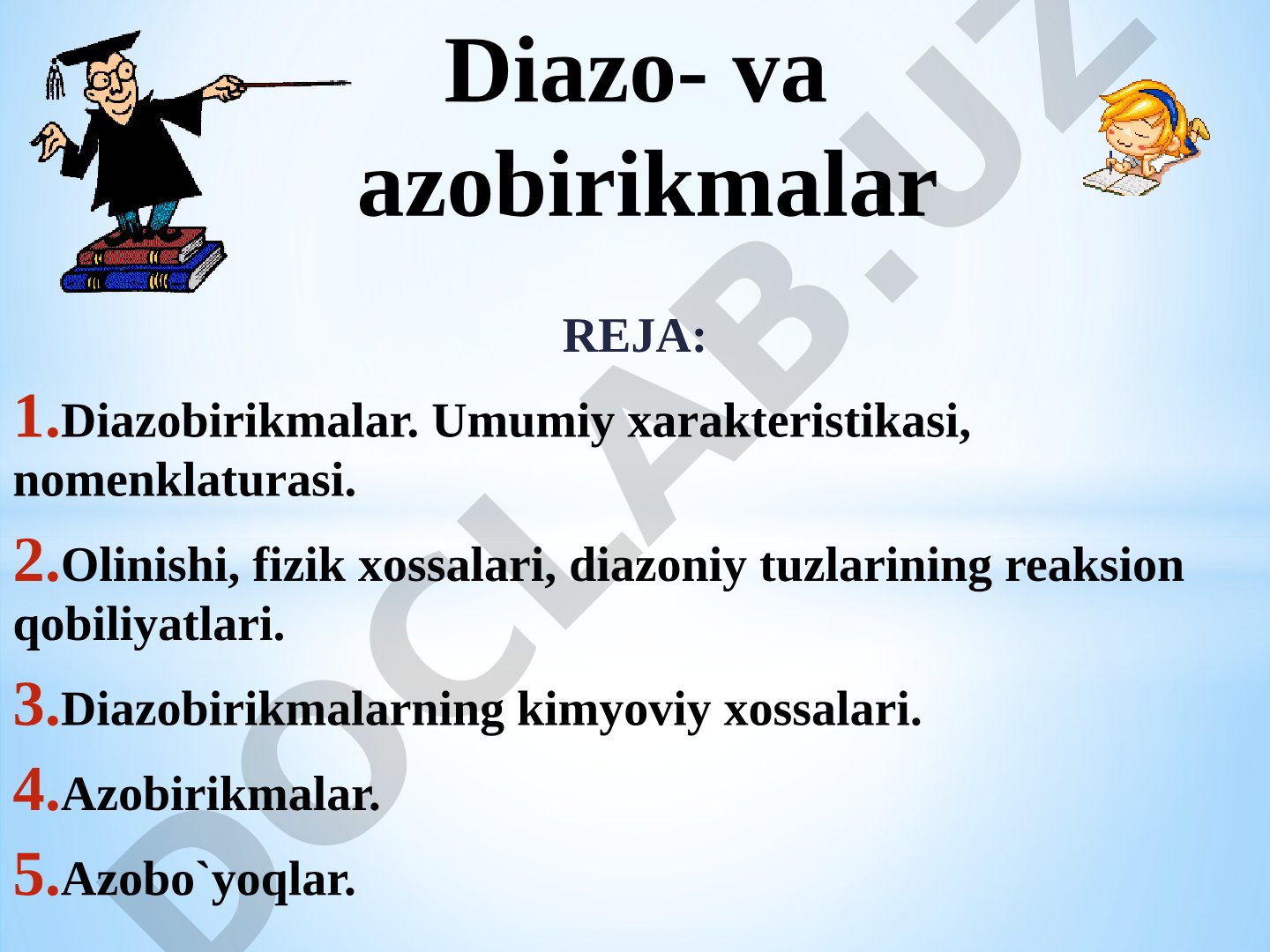 Diazo- va azobirikmalar

REJA:

1.Diazobirikmalar. Umumiy xarakteristikasi, nomenklaturasi.

2.Olinishi, fizik xossalari, diazoniy tuzlarining reaksion qobiliyatlari.

3.Diazobirikmalarning kimyoviy xossalari.

4.Azobirikmalar.

5.Azobo`yoqlar.

DOCLAB.UZ